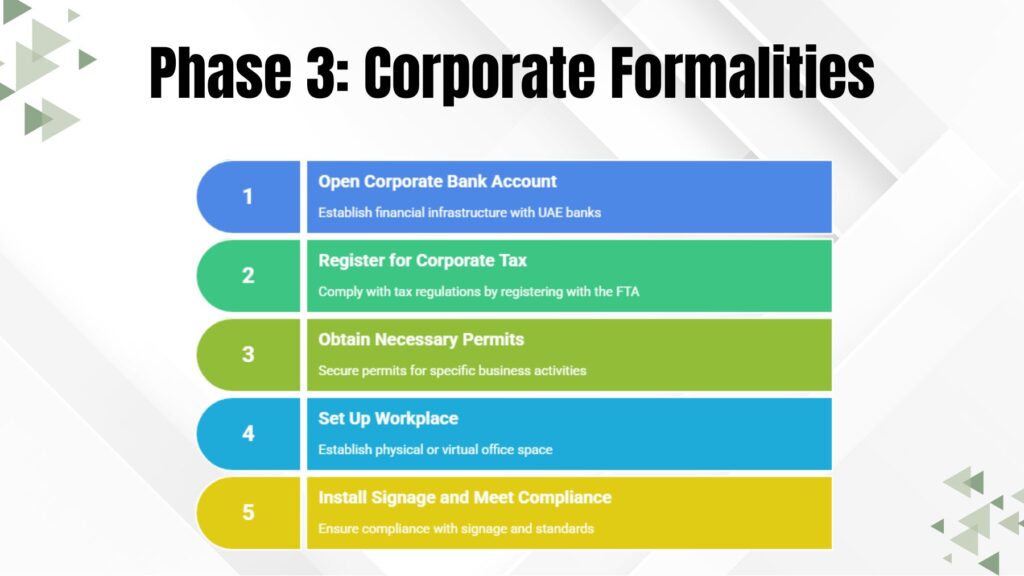 Phase 3: Corporate Formalities

1
Open Corporate Bank Account
Establish financial infrastructure with UAE banks

2
Register for Corporate Tax
Comply with tax regulations by registering with the FTA

3
Obtain Necessary Permits
Secure permits for specific business activities

4
Set Up Workplace
Establish physical or virtual office space

5
Install Signage and Meet Compliance
Ensure compliance with signage and standards